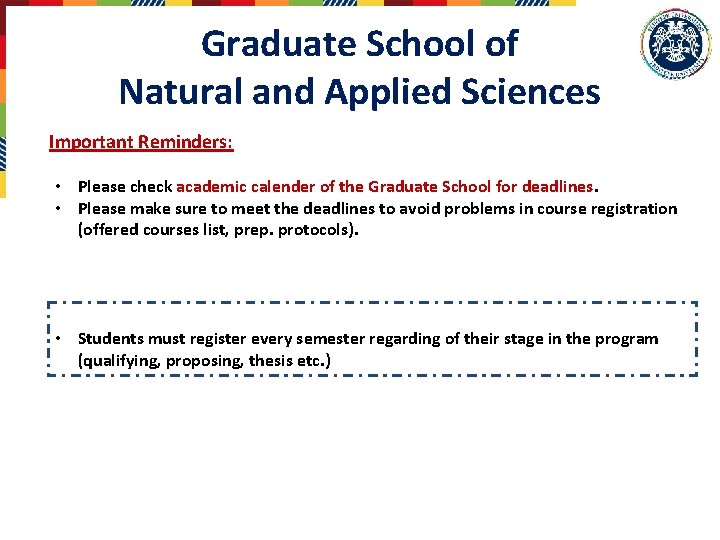 Graduate School of
Natural and Applied Sciences

Important Reminders:

• Please check academic calender of the Graduate School for deadlines.
• Please make sure to meet the deadlines to avoid problems in course registration (offered courses list, prep. protocols).

• Students must register every semester regarding of their stage in the program (qualifying, proposing, thesis etc.)